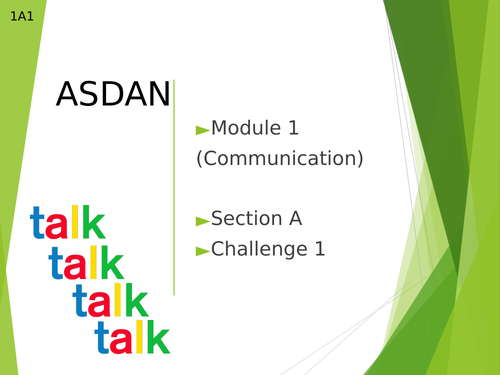 1A1

ASDAN

talk
talk
talk
talk

Module 1 (Communication)

Section A
Challenge 1